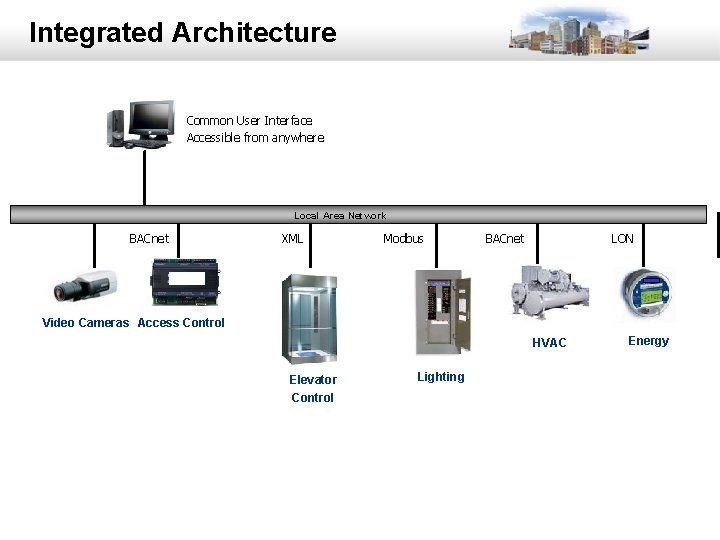 Integrated Architecture

Common User Interface
Accessible from anywhere

Local Area Network

BACnet

XML

Modbus

BACnet

LON

Video Cameras

Access Control

Elevator Control

Lighting

HVAC

Energy